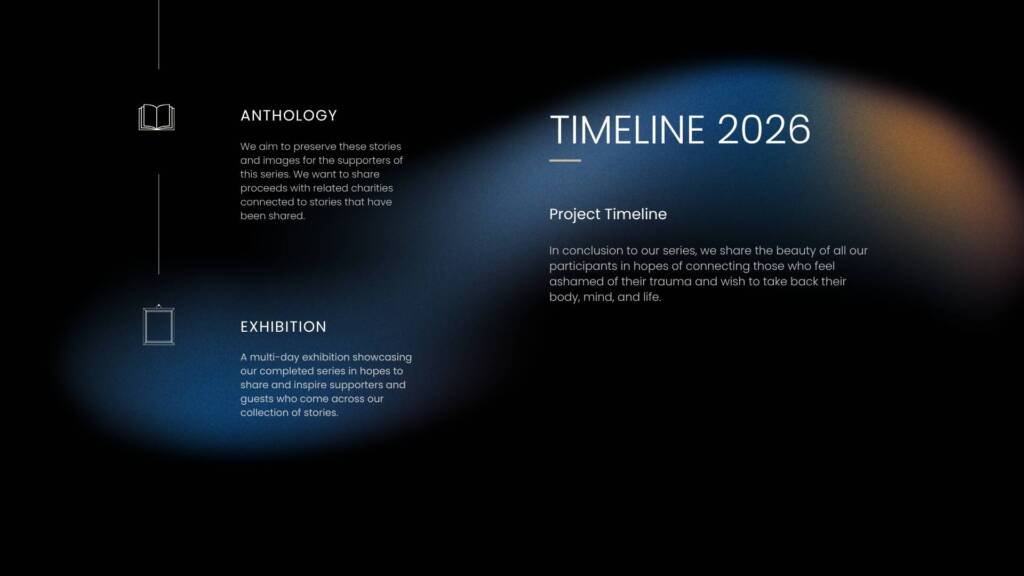 ANTHOLOGY

We aim to preserve these stories and images for the supporters of this series. We want to share proceeds with related charities connected to stories that have been shared.

EXHIBITION

A multi-day exhibition showcasing our completed series in hopes to share and inspire supporters and guests who come across our collection of stories.

TIMELINE 2026

Project Timeline

In conclusion to our series, we share the beauty of all our participants in hopes of connecting those who feel ashamed of their trauma and wish to take back their body, mind, and life.